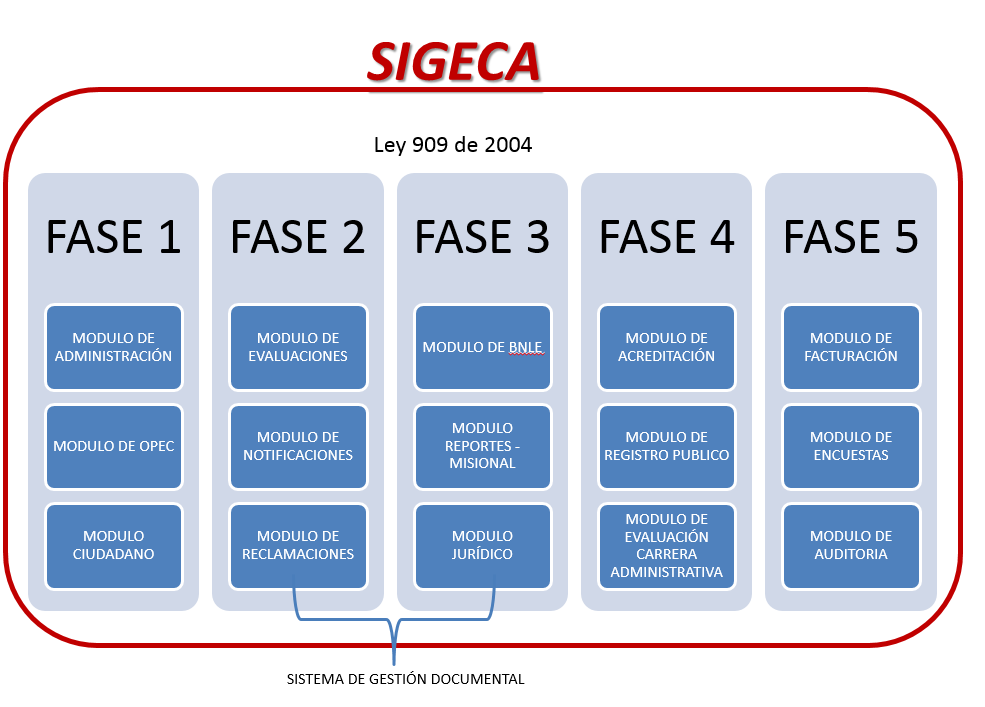 SIGECA

Ley 909 de 2004

FASE 1

MODULO DE ADMINISTRACIÓN

MODULO DE OPEC

MODULO CIUDADANO

FASE 2

MODULO DE EVALUACIONES

MODULO DE NOTIFICACIONES

MODULO DE RECLAMACIONES

FASE 3

MODULO DE BNLE

MODULO REPORTES - MISIONAL

MODULO JURÍDICO

FASE 4

MODULO DE ACREDITACIÓN

MODULO DE REGISTRO PUBLICO

MODULO DE EVALUACIÓN CARRERA ADMINISTRATIVA

FASE 5

MODULO DE FACTURACIÓN

MODULO DE ENCUESTAS

MODULO DE AUDITORIA

SISTEMA DE GESTIÓN DOCUMENTAL